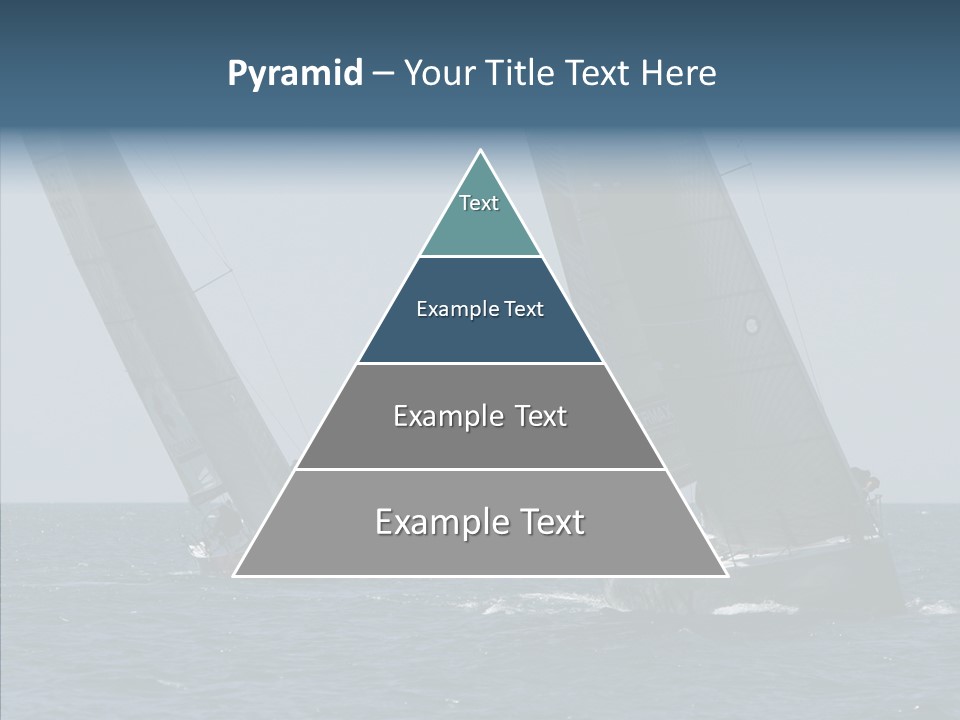 Pyramid – Your Title Text Here

Text

Example Text

Example Text

Example Text